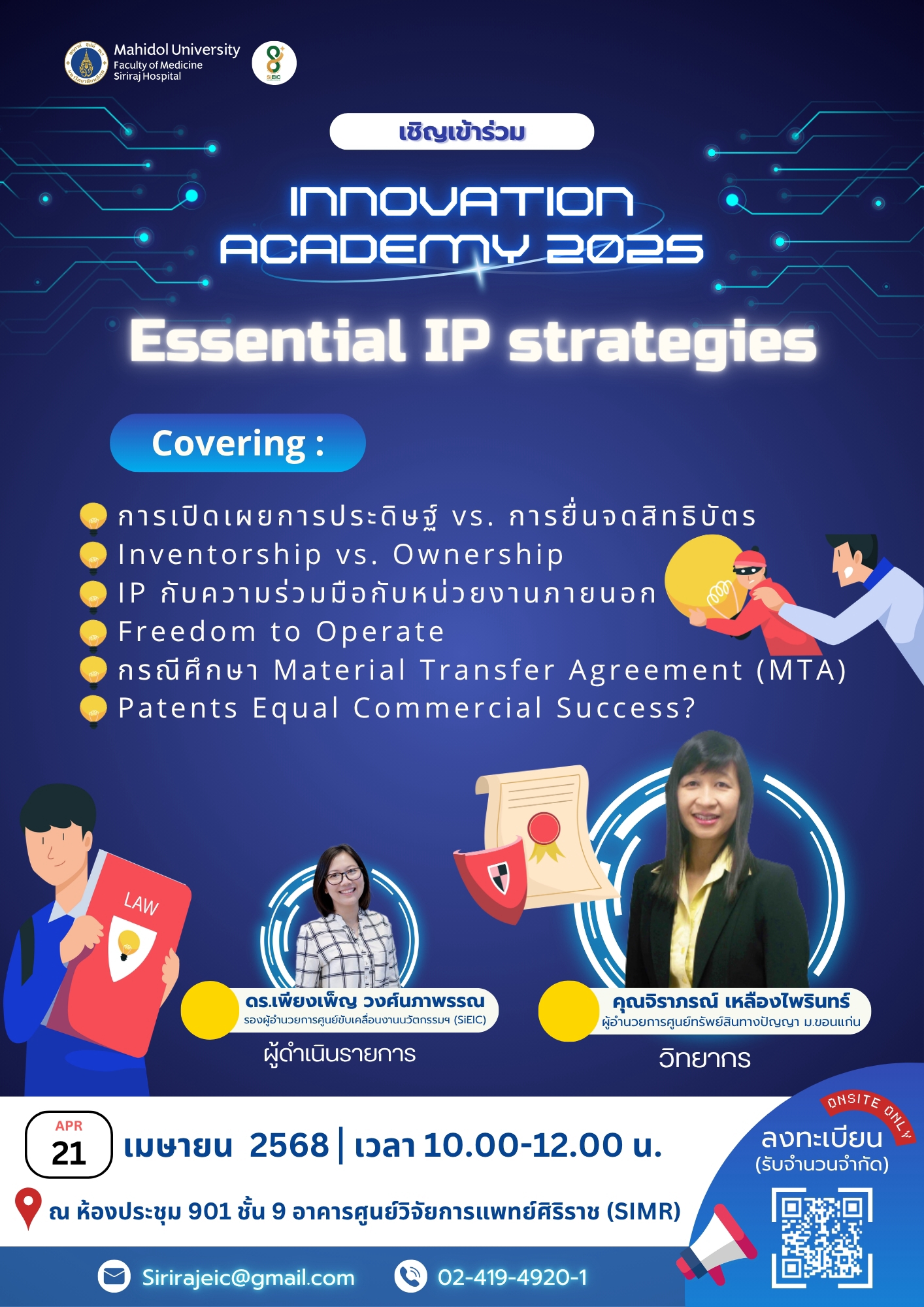 Mahidol University
Faculty of Medicine
Siriraj Hospital

SiEIC

เชิญเข้าร่วม

INNOVATION ACADEMY 2025

Essential IP strategies

Covering :

การเปิดเผยการประดิษฐ์ vs. การยื่นจดสิทธิบัตร
Inventorship vs. Ownership
IP กับความร่วมมือกับหน่วยงานภายนอก
Freedom to Operate
กรณีศึกษา Material Transfer Agreement (MTA)
Patents Equal Commercial Success?

LAW

ดร.เพียงเพ็ญ วงศ์นภาพรรณ
รองผู้อำนวยการศูนย์ขับเคลื่อนงานนวัตกรรมฯ (SiEIC)
ผู้ดำเนินรายการ

คุณจิราภรณ์ เหลืองไพรินทร์
ผู้อำนวยการศูนย์ทรัพย์สินทางปัญญา ม.ขอนแก่น
วิทยากร

APR
21
เมษายน 2568 | เวลา 10.00-12.00 น.

ณ ห้องประชุม 901 ชั้น 9 อาคารศูนย์วิจัยการแพทย์ศิริราช (SIMR)

ONSITE ONLY
ลงทะเบียน
(รับจำนวนจำกัด)

Sirirajeic@gmail.com
02-419-4920-1